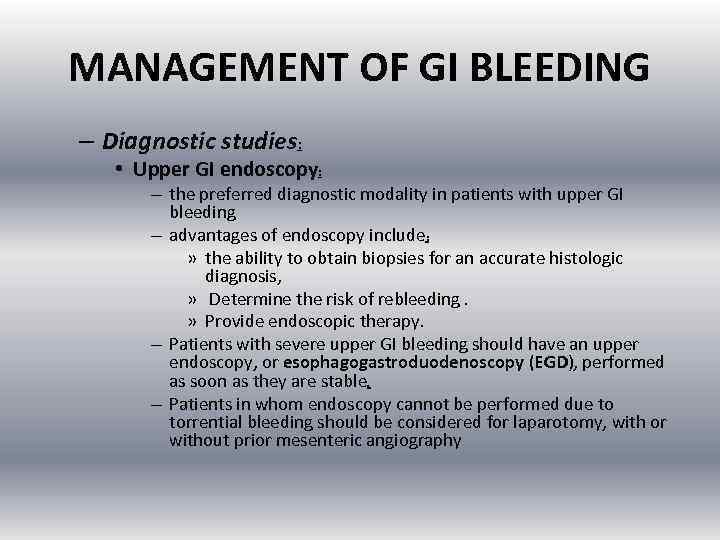 MANAGEMENT OF GI BLEEDING

– Diagnostic studies:
• Upper GI endoscopy:
– the preferred diagnostic modality in patients with upper GI bleeding
– advantages of endoscopy include:
» the ability to obtain biopsies for an accurate histologic diagnosis,
» Determine the risk of rebleeding .
» Provide endoscopic therapy.
– Patients with severe upper GI bleeding should have an upper endoscopy, or esophagogastroduodenoscopy (EGD), performed as soon as they are stable.
– Patients in whom endoscopy cannot be performed due to torrential bleeding should be considered for laparotomy, with or without prior mesenteric angiography